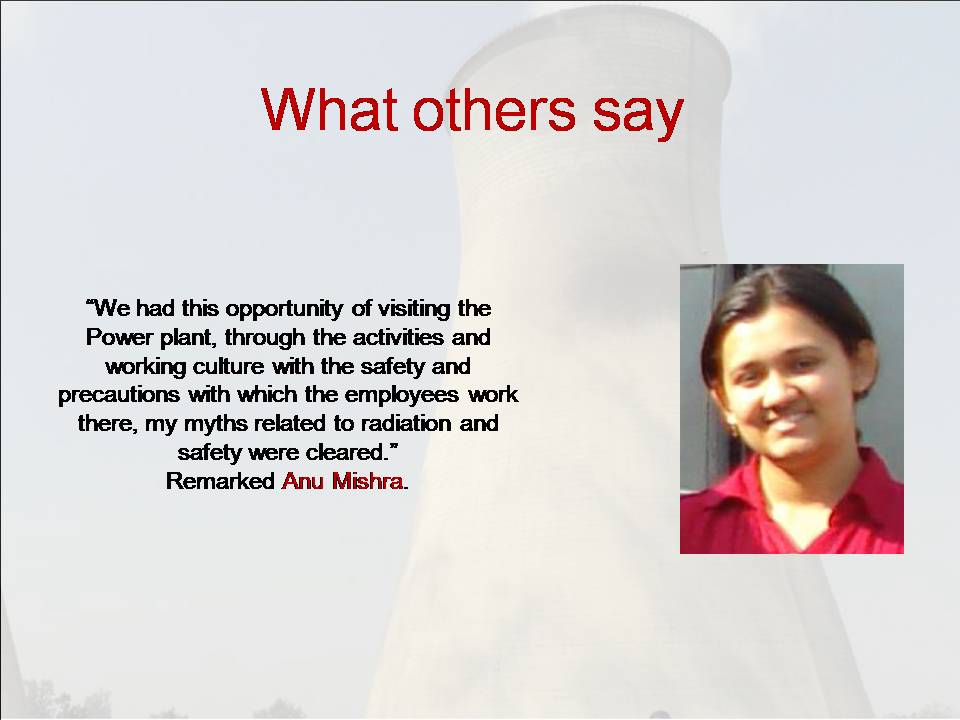 What others say

“We had this opportunity of visiting the Power plant, through the activities and working culture with the safety and precautions with which the employees work there, my myths related to radiation and safety were cleared.”
Remarked Anu Mishra.